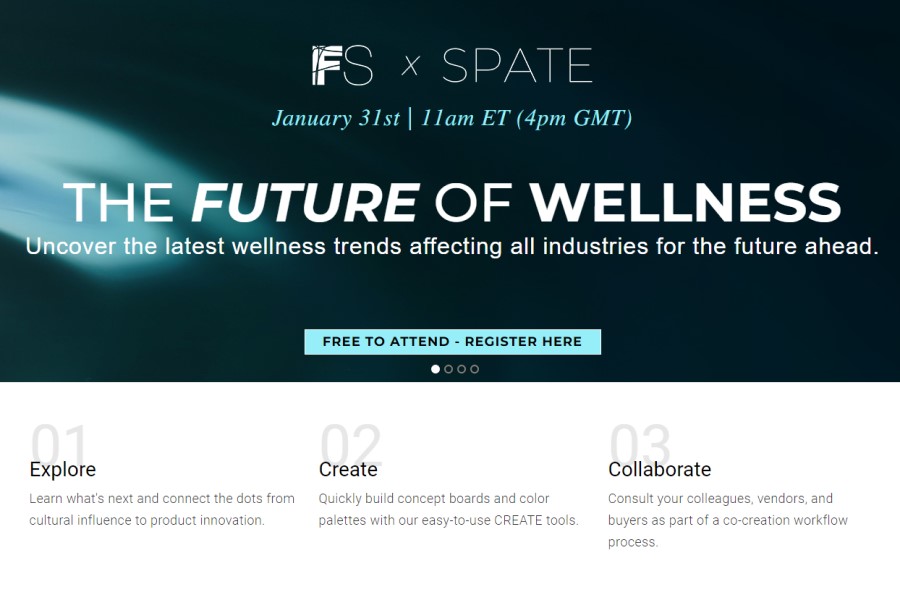 FS x SPATE

January 31st | 11am ET (4pm GMT)

THE FUTURE OF WELLNESS

Uncover the latest wellness trends affecting all industries for the future ahead.

FREE TO ATTEND - REGISTER HERE

01

Explore

Learn what's next and connect the dots from cultural influence to product innovation.

02

Create

Quickly build concept boards and color palettes with our easy-to-use CREATE tools.

03

Collaborate

Consult your colleagues, vendors, and buyers as part of a co-creation workflow process.